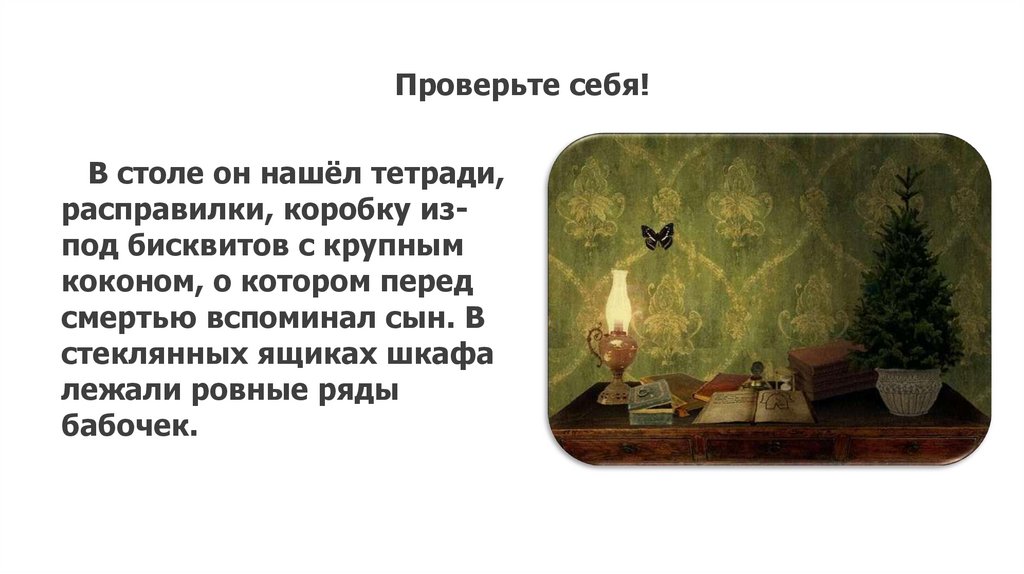 Проверьте себя!

В столе он нашёл тетради, расправилки, коробку из-под бисквитов с крупным коконом, о котором перед смертью вспоминал сын. В стеклянных ящиках шкафа лежали ровные ряды бабочек.